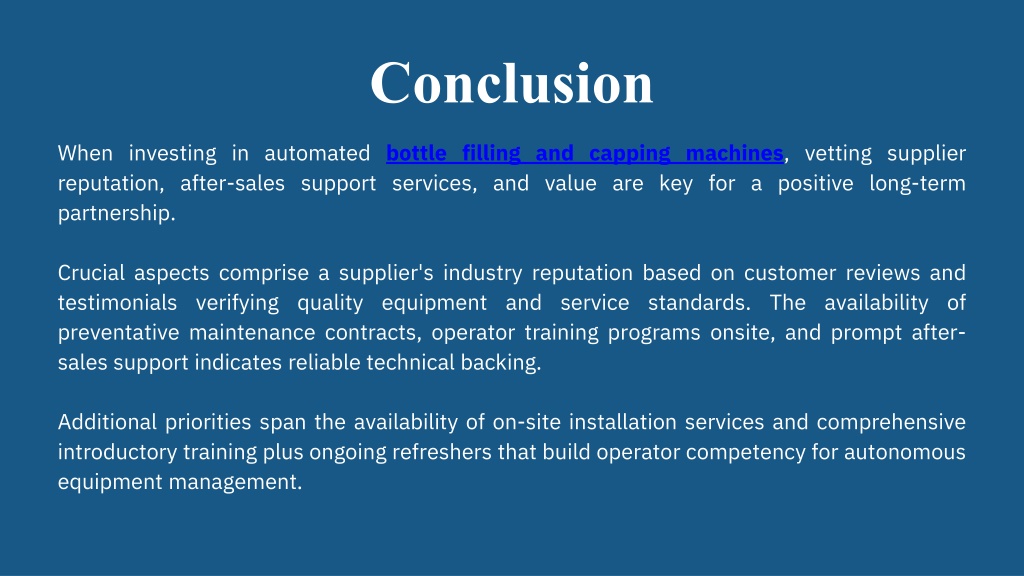 Conclusion

When investing in automated bottle filling and capping machines, vetting supplier reputation, after-sales support services, and value are key for a positive long-term partnership.

Crucial aspects comprise a supplier's industry reputation based on customer reviews and testimonials verifying quality equipment and service standards. The availability of preventative maintenance contracts, operator training programs onsite, and prompt after-sales support indicates reliable technical backing.

Additional priorities span the availability of on-site installation services and comprehensive introductory training plus ongoing refreshers that build operator competency for autonomous equipment management.